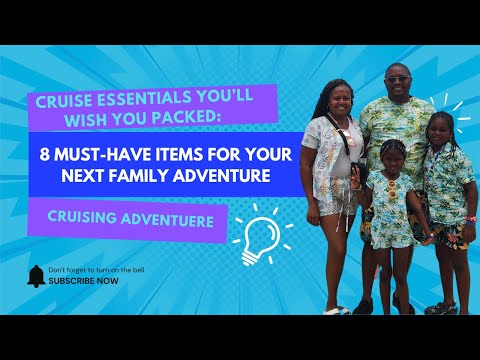 CRUISE ESSENTIALS YOU'LL WISH YOU PACKED:

8 MUST-HAVE ITEMS FOR YOUR NEXT FAMILY ADVENTURE

CRUISING ADVENTUERE

Don't forget to turn on the bell
SUBSCRIBE NOW